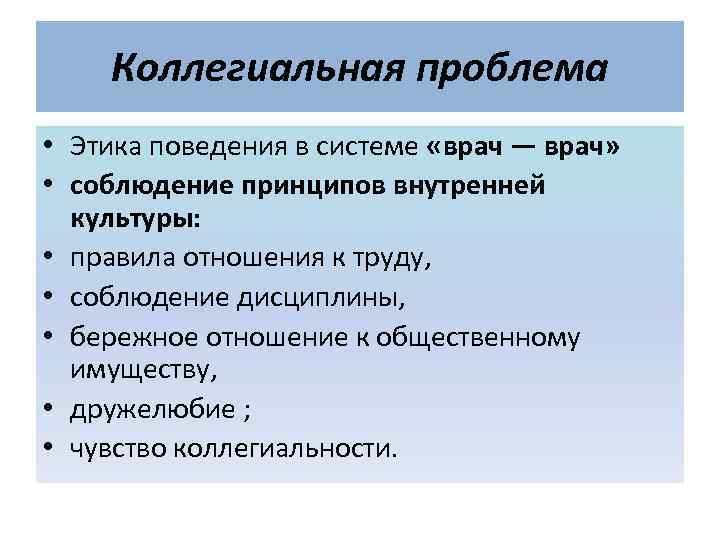 Коллегиальная проблема

• Этика поведения в системе «врач — врач»
• соблюдение принципов внутренней культуры:
• правила отношения к труду,
• соблюдение дисциплины,
• бережное отношение к общественному имуществу,
• дружелюбие ;
• чувство коллегиальности.